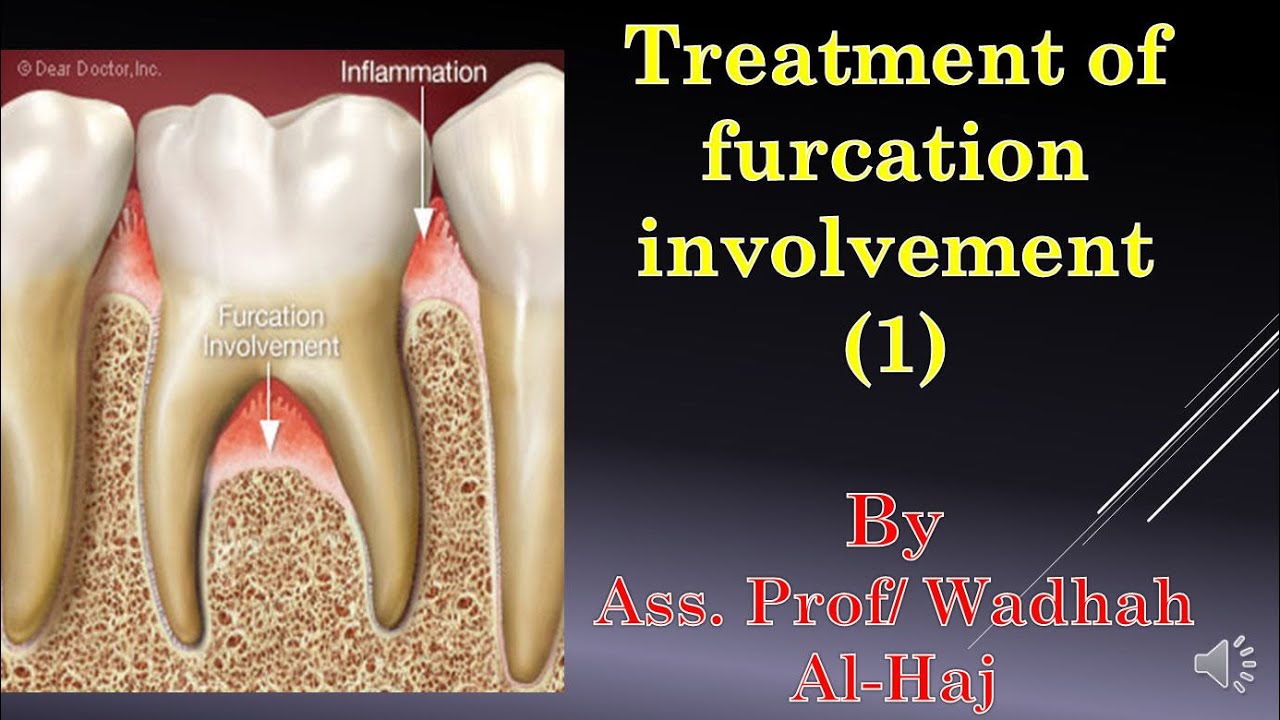 © Dear Doctor, Inc.

Inflammation

Furcation Involvement

Treatment of furcation involvement (1)

By
Ass. Prof/ Wadhah Al-Haj